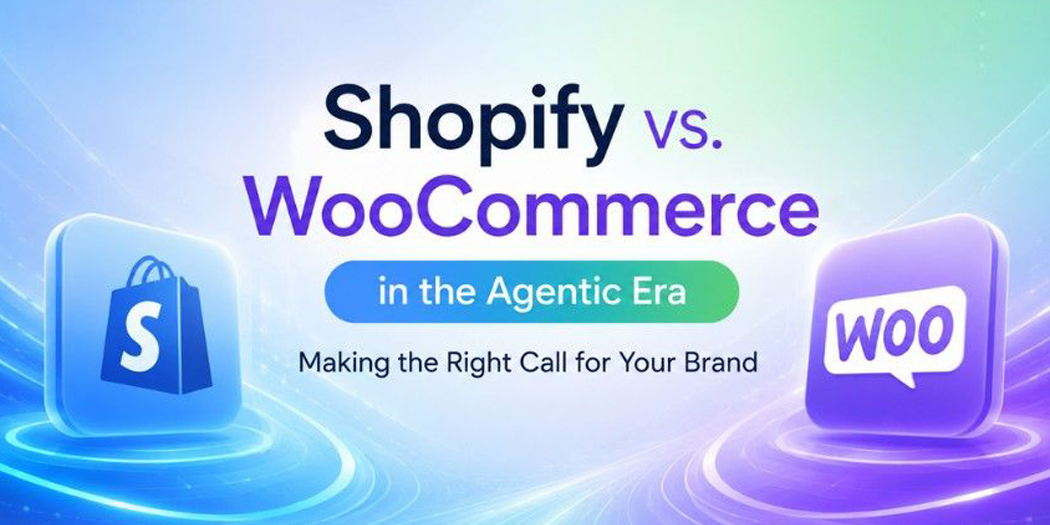 Shopify vs.
WooCommerce
in the Agentic Era
Making the Right Call for Your Brand

S

WOO